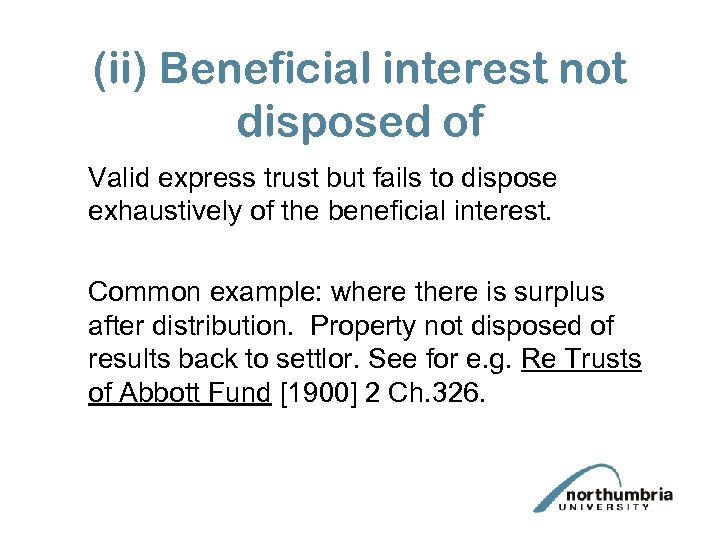 (ii) Beneficial interest not disposed of

Valid express trust but fails to dispose exhaustively of the beneficial interest.

Common example: where there is surplus after distribution. Property not disposed of results back to settlor. See for e.g. Re Trusts of Abbott Fund [1900] 2 Ch.326.

northumbria
UNIVERSITY